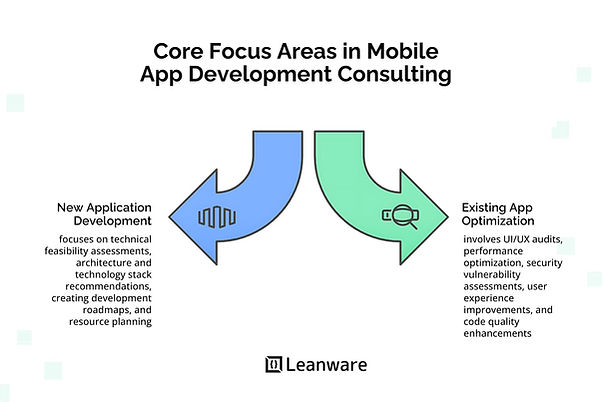 Core Focus Areas in Mobile App Development Consulting

New Application Development

focuses on technical feasibility assessments, architecture and technology stack recommendations, creating development roadmaps, and resource planning

Existing App Optimization

involves UI/UX audits, performance optimization, security vulnerability assessments, user experience improvements, and code quality enhancements

Leanware